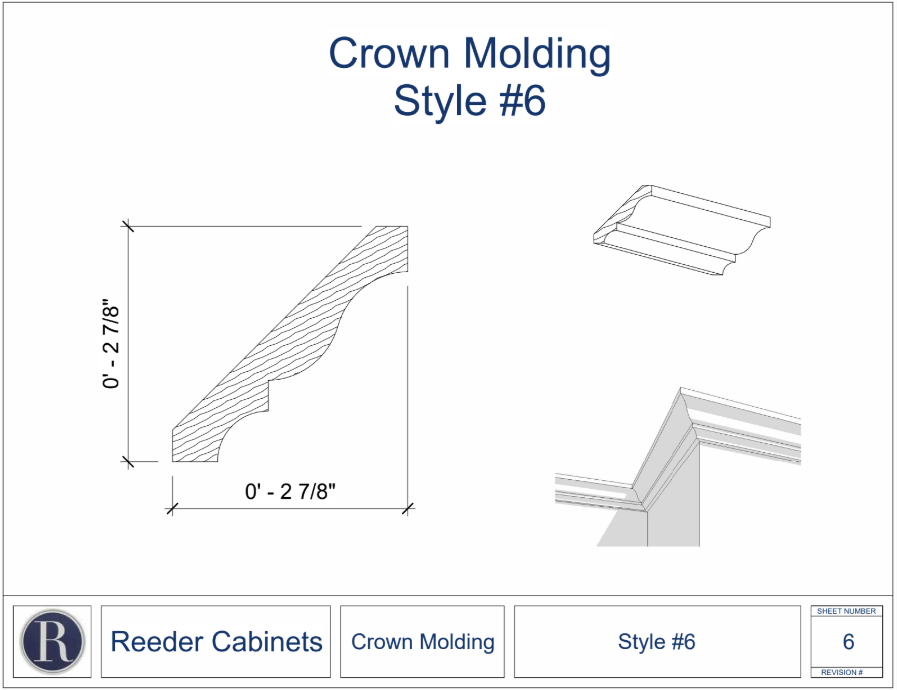 Crown Molding
Style #6

0' - 2 7/8"

0' - 2 7/8"

R

Reeder Cabinets

Crown Molding

Style #6

SHEET NUMBER
6
REVISION #